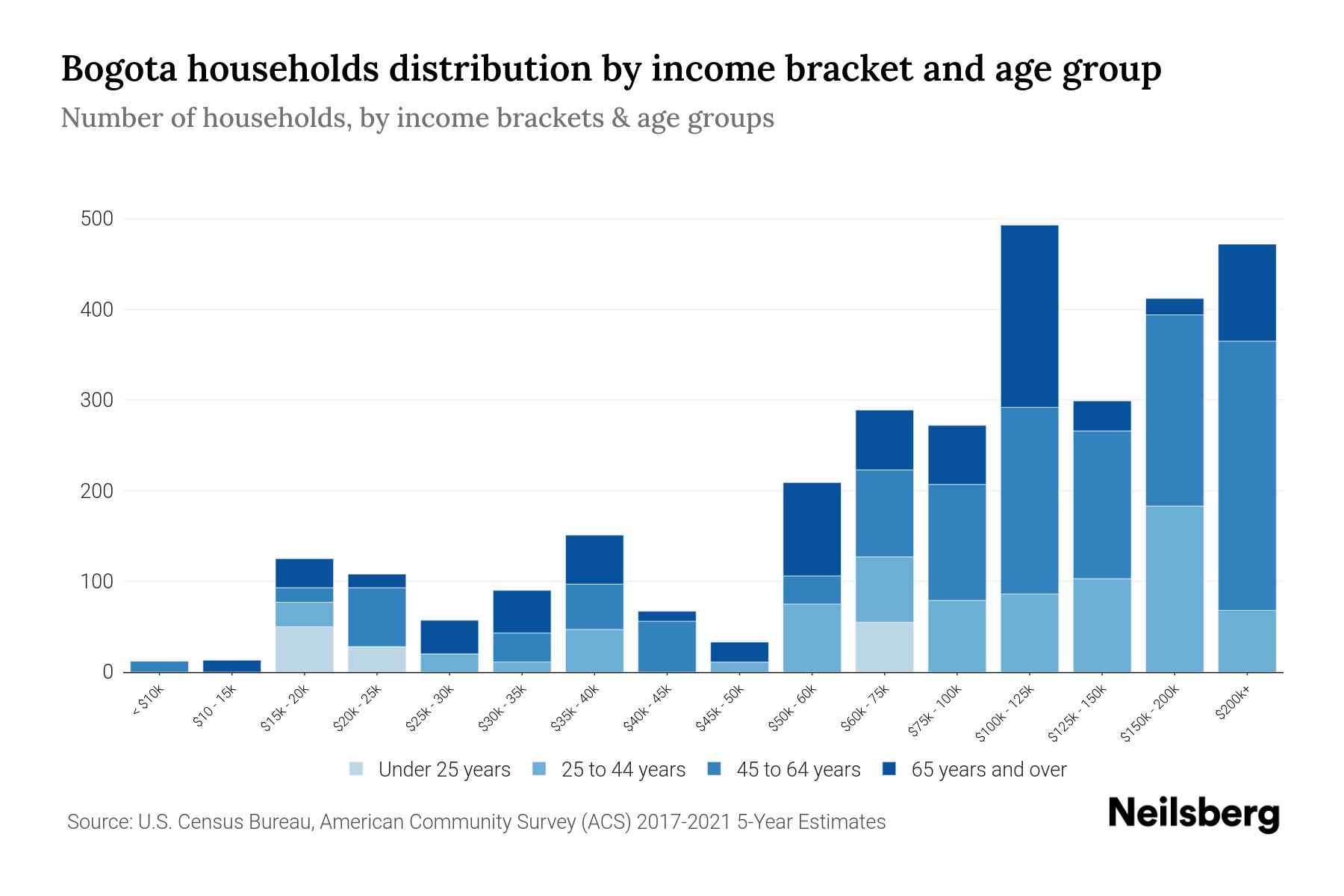 Bogota households distribution by income bracket and age group

Number of households, by income brackets & age groups

500
400
300
200
100
0

< $10k
$10 - 15k
$15k - 20k
$20k - 25k
$25k - 30k
$30k - 35k
$35k - 40k
$40k - 45k
$45k - 50k
$50k - 60k
$60k - 75k
$75k - 100k
$100k - 125k
$125k - 150k
$150k - 200k
$200k+

Under 25 years
25 to 44 years
45 to 64 years
65 years and over

Source: U.S. Census Bureau, American Community Survey (ACS) 2017-2021 5-Year Estimates

Neilsberg